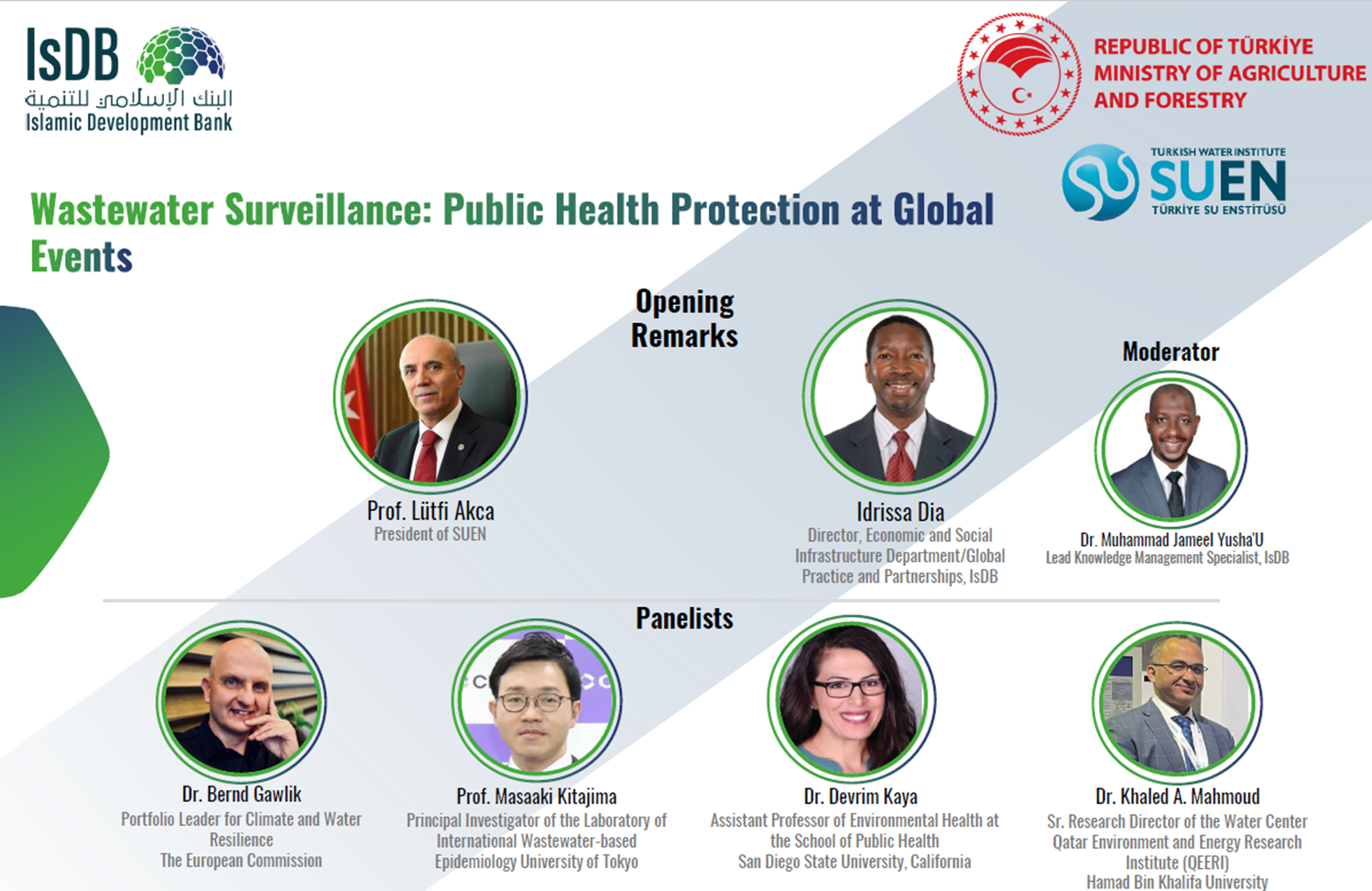 IsDB
البنك الإسلامي للتنمية
Islamic Development Bank

REPUBLIC OF TÜRKİYE
MINISTRY OF AGRICULTURE
AND FORESTRY

TURKISH WATER INSTITUTE
SUEN
TÜRKİYE SU ENSTİTÜSÜ

Wastewater Surveillance: Public Health Protection at Global Events

Opening Remarks

Prof. Lütfi Akca
President of SUEN

Idrissa Dia
Director, Economic and Social Infrastructure Department/Global Practice and Partnerships, IsDB

Moderator

Dr. Muhammad Jameel Yusha'U
Lead Knowledge Management Specialist, IsDB

Panelists

Dr. Bernd Gawlik
Portfolio Leader for Climate and Water Resilience
The European Commission

Prof. Masaaki Kitajima
Principal Investigator of the Laboratory of International Wastewater-based Epidemiology University of Tokyo

Dr. Devrim Kaya
Assistant Professor of Environmental Health at the School of Public Health
San Diego State University, California

Dr. Khaled A. Mahmoud
Sr. Research Director of the Water Center
Qatar Environment and Energy Research Institute (QEERI)
Hamad Bin Khalifa University